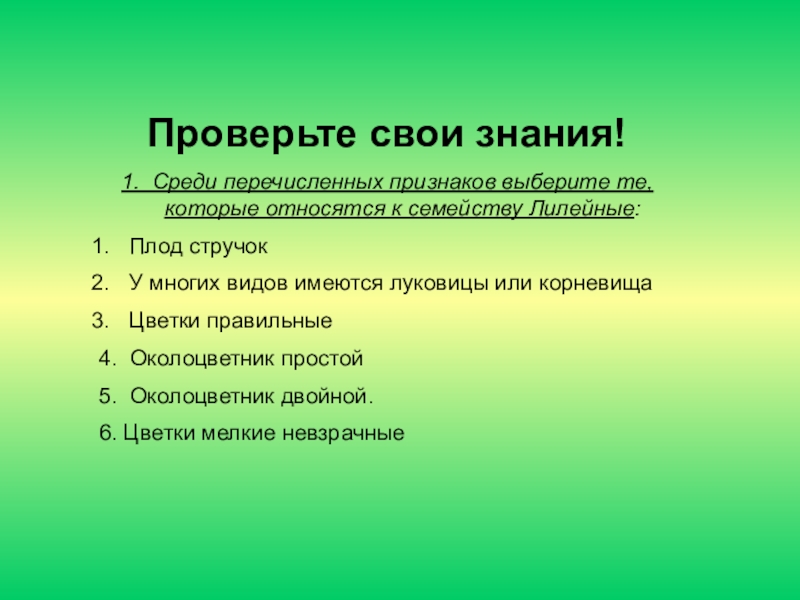 Проверьте свои знания!

1. Среди перечисленных признаков выберите те, которые относятся к семейству Лилейные:

1. Плод стручок
2. У многих видов имеются луковицы или корневища
3. Цветки правильные
4. Околоцветник простой
5. Околоцветник двойной.
6. Цветки мелкие невзрачные